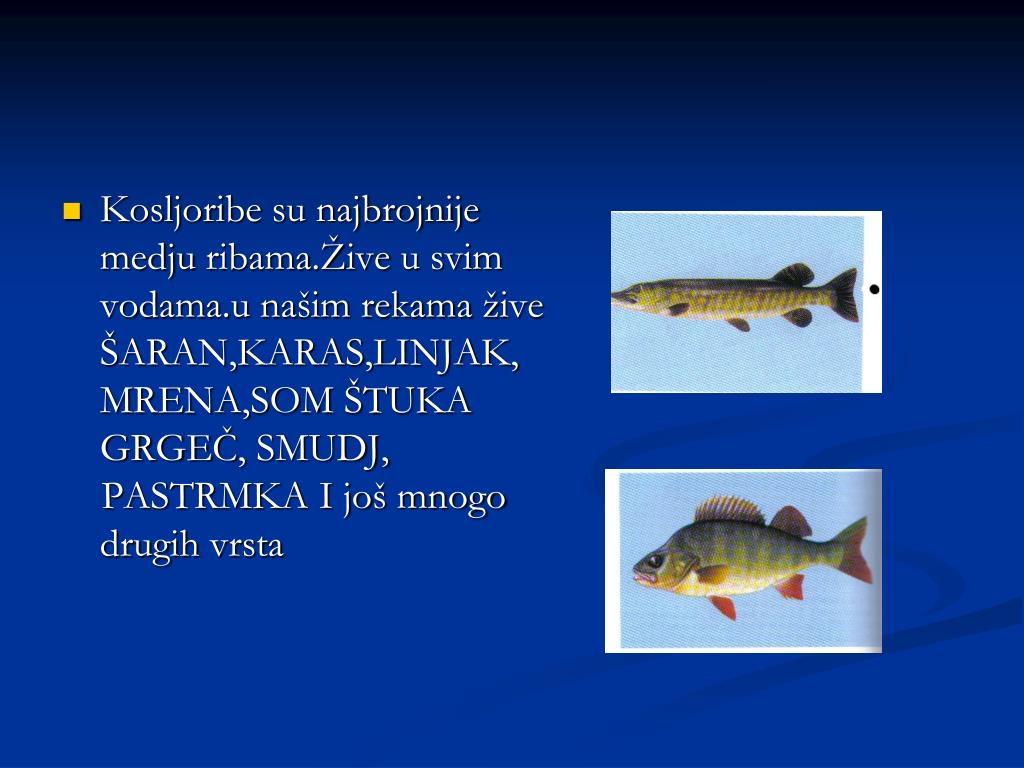 Kosljoribe su najbrojnije medju ribama.Žive u svim vodama.u našim rekama žive ŠARAN,KARAS,LINJAK, MRENA,SOM ŠTUKA GRGEČ, SMUDJ, PASTRMKA I još mnogo drugih vrsta